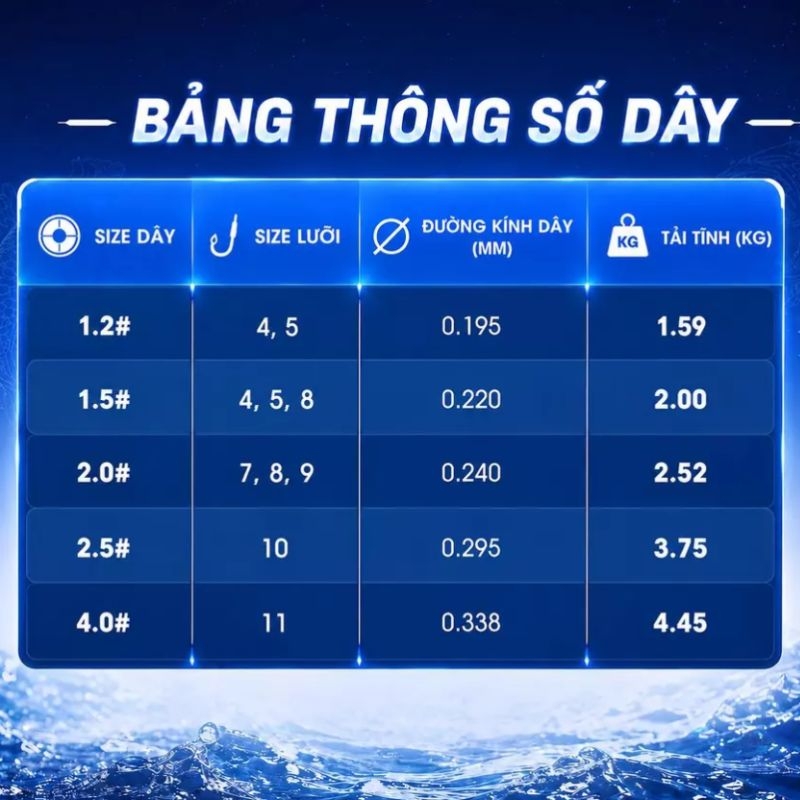 BẢNG THÔNG SỐ DÂY

| SIZE DÂY | SIZE LƯỠI | ĐƯỜNG KÍNH DÂY (MM) | KG TẢI TĨNH (KG) |
|---|---|---|---|
| 1.2# | 4, 5 | 0.195 | 1.59 |
| 1.5# | 4, 5, 8 | 0.220 | 2.00 |
| 2.0# | 7, 8, 9 | 0.240 | 2.52 |
| 2.5# | 10 | 0.295 | 3.75 |
| 4.0# | 11 | 0.338 | 4.45 |